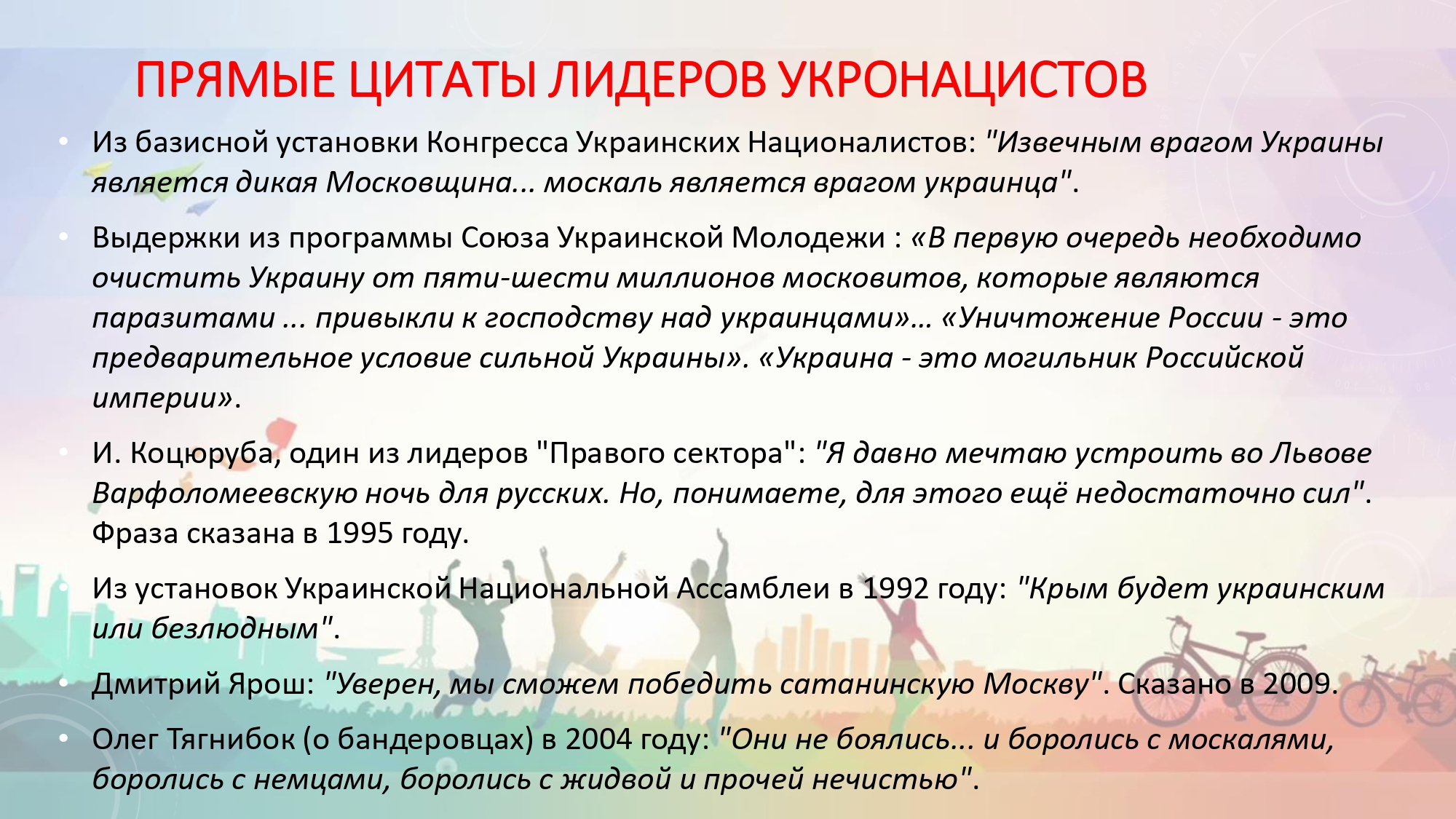 ПРЯМЫЕ ЦИТАТЫ ЛИДЕРОВ УКРОНАЦИСТОВ

• Из базисной установки Конгресса Украинских Националистов: "Извечным врагом Украины является дикая Московщина... москаль является врагом украинца".

• Выдержки из программы Союза Украинской Молодежи : «В первую очередь необходимо очистить Украину от пяти-шести миллионов московитов, которые являются паразитами ... привыкли к господству над украинцами»... «Уничтожение России - это предварительное условие сильной Украины». «Украина - это могильник Российской империи».

• И. Коцюруба, один из лидеров "Правого сектора": "Я давно мечтаю устроить во Львове Варфоломеевскую ночь для русских. Но, понимаете, для этого ещё недостаточно сил". Фраза сказана в 1995 году.

• Из установок Украинской Национальной Ассамблеи в 1992 году: "Крым будет украинским или безлюдным".

• Дмитрий Ярош: "Уверен, мы сможем победить сатанинскую Москву". Сказано в 2009.

• Олег Тягнибок (о бандеровцах) в 2004 году: "Они не боялись... и боролись с москалями, боролись с немцами, боролись с жидвой и прочей нечистью".